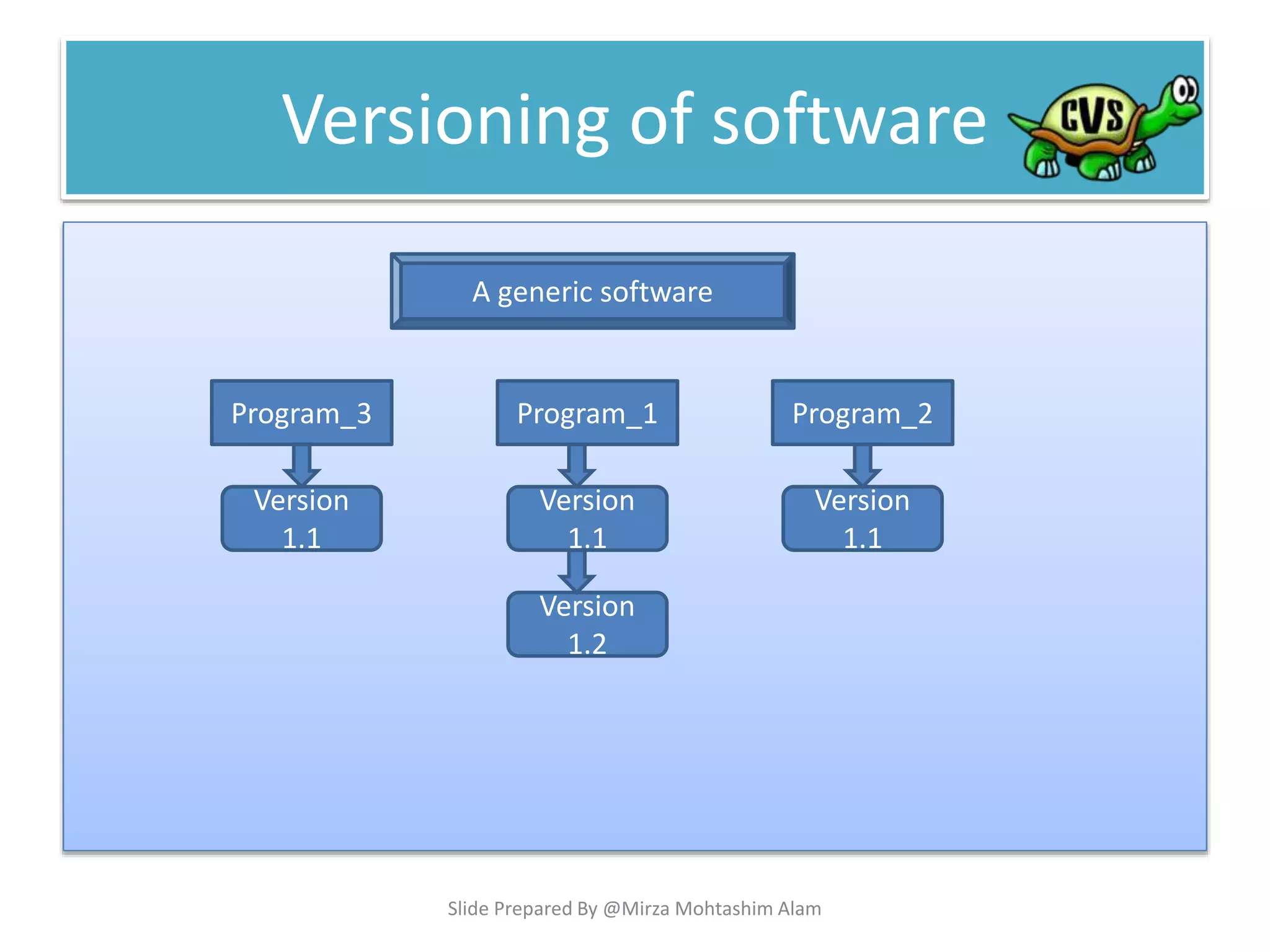 Versioning of software

CVS

A generic software

Program_3

Version 1.1

Program_1

Version 1.1

Version 1.2

Program_2

Version 1.1

Slide Prepared By @Mirza Mohtashim Alam